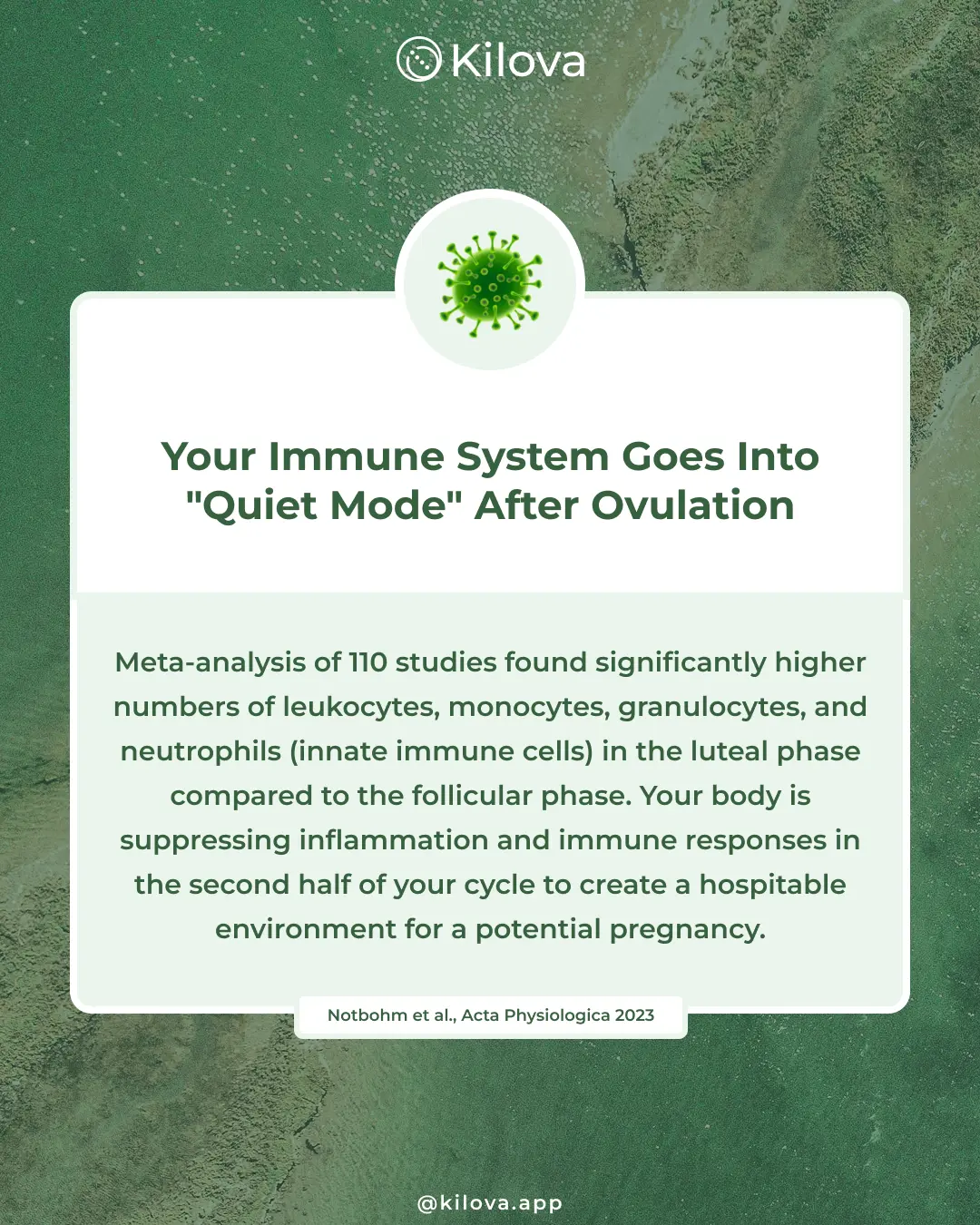 Kilova

Your Immune System Goes Into "Quiet Mode" After Ovulation

Meta-analysis of 110 studies found significantly higher numbers of leukocytes, monocytes, granulocytes, and neutrophils (innate immune cells) in the luteal phase compared to the follicular phase. Your body is suppressing inflammation and immune responses in the second half of your cycle to create a hospitable environment for a potential pregnancy.

Notbohm et al., Acta Physiologica 2023

@kilova.app